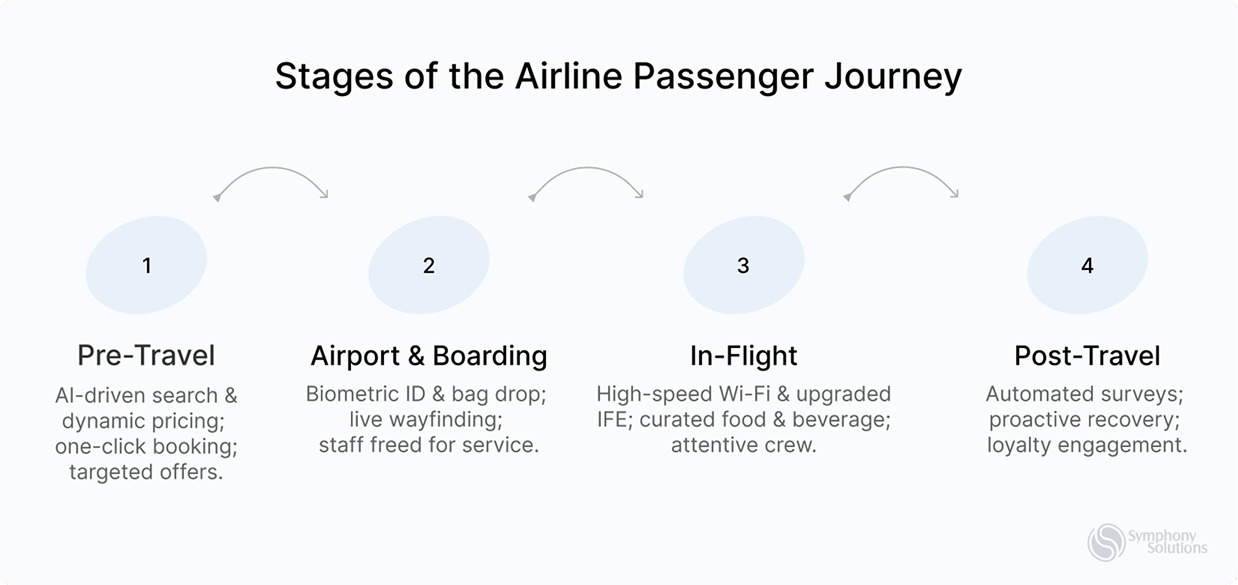 Stages of the Airline Passenger Journey

1

Pre-Travel

AI-driven search & dynamic pricing; one-click booking; targeted offers.

2

Airport & Boarding

Biometric ID & bag drop; live wayfinding; staff freed for service.

3

In-Flight

High-speed Wi-Fi & upgraded IFE; curated food & beverage; attentive crew.

4

Post-Travel

Automated surveys; proactive recovery; loyalty engagement.

Symphony Solutions